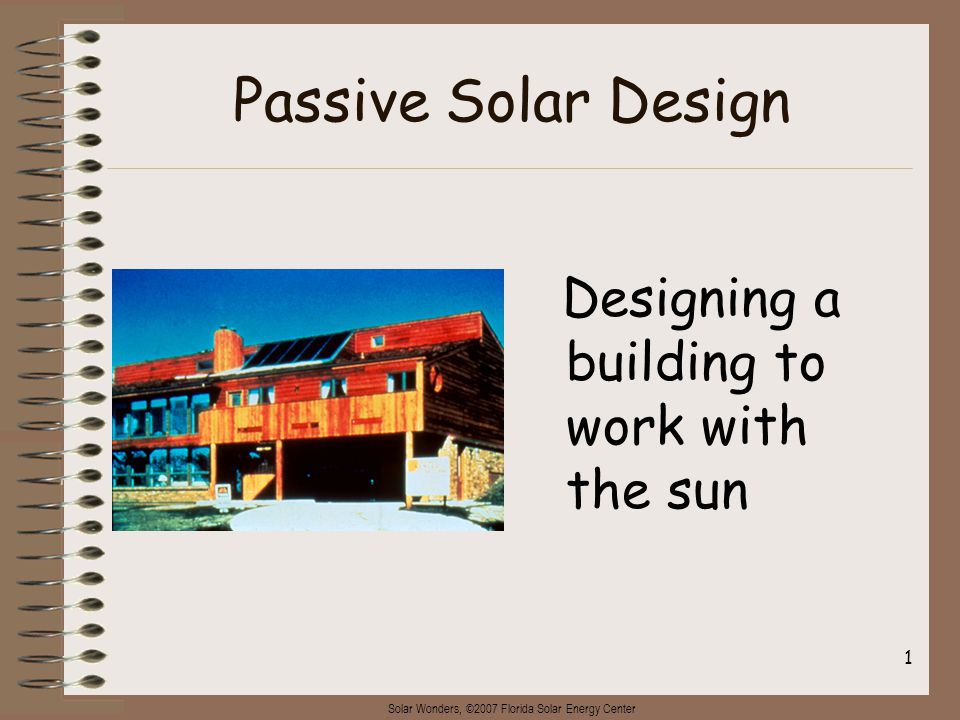 Passive Solar Design

Designing a building to work with the sun

1

Solar Wonders, ©2007 Florida Solar Energy Center